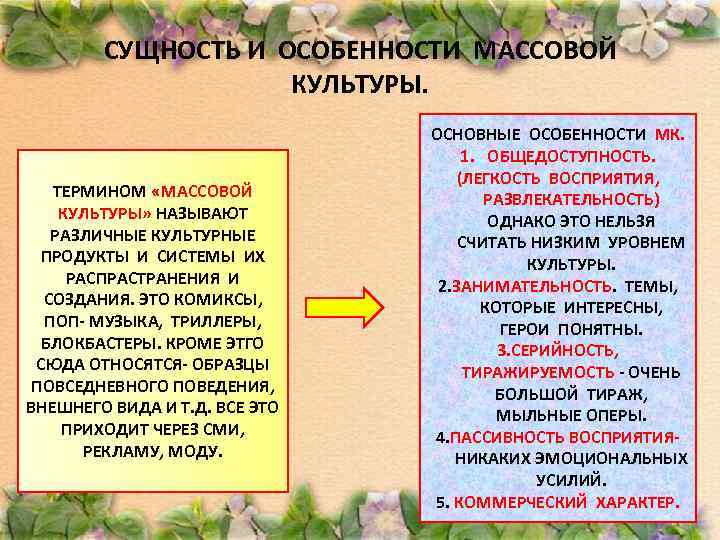 СУЩНОСТЬ И ОСОБЕННОСТИ МАССОВОЙ КУЛЬТУРЫ.

ТЕРМИНОМ «МАССОВОЙ КУЛЬТУРЫ» НАЗЫВАЮТ РАЗЛИЧНЫЕ КУЛЬТУРНЫЕ ПРОДУКТЫ И СИСТЕМЫ ИХ РАСПРАСТРАНЕНИЯ И СОЗДАНИЯ. ЭТО КОМИКСЫ, ПОП- МУЗЫКА, ТРИЛЛЕРЫ, БЛОКБАСТЕРЫ. КРОМЕ ЭТГО СЮДА ОТНОСЯТСЯ- ОБРАЗЦЫ ПОВСЕДНЕВНОГО ПОВЕДЕНИЯ, ВНЕШНЕГО ВИДА И Т.Д. ВСЕ ЭТО ПРИХОДИТ ЧЕРЕЗ СМИ, РЕКЛАМУ, МОДУ.

ОСНОВНЫЕ ОСОБЕННОСТИ МК.
1. ОБЩЕДОСТУПНОСТЬ. (ЛЕГКОСТЬ ВОСПРИЯТИЯ, РАЗВЛЕКАТЕЛЬНОСТЬ) ОДНАКО ЭТО НЕЛЬЗЯ СЧИТАТЬ НИЗКИМ УРОВНЕМ КУЛЬТУРЫ.
2.ЗАНИМАТЕЛЬНОСТЬ. ТЕМЫ, КОТОРЫЕ ИНТЕРЕСНЫ, ГЕРОИ ПОНЯТНЫ.
3.СЕРИЙНОСТЬ, ТИРАЖИРУЕМОСТЬ - ОЧЕНЬ БОЛЬШОЙ ТИРАЖ, МЫЛЬНЫЕ ОПЕРЫ.
4.ПАССИВНОСТЬ ВОСПРИЯТИЯ- НИКАКИХ ЭМОЦИОНАЛЬНЫХ УСИЛИЙ.
5. КОММЕРЧЕСКИЙ ХАРАКТЕР.